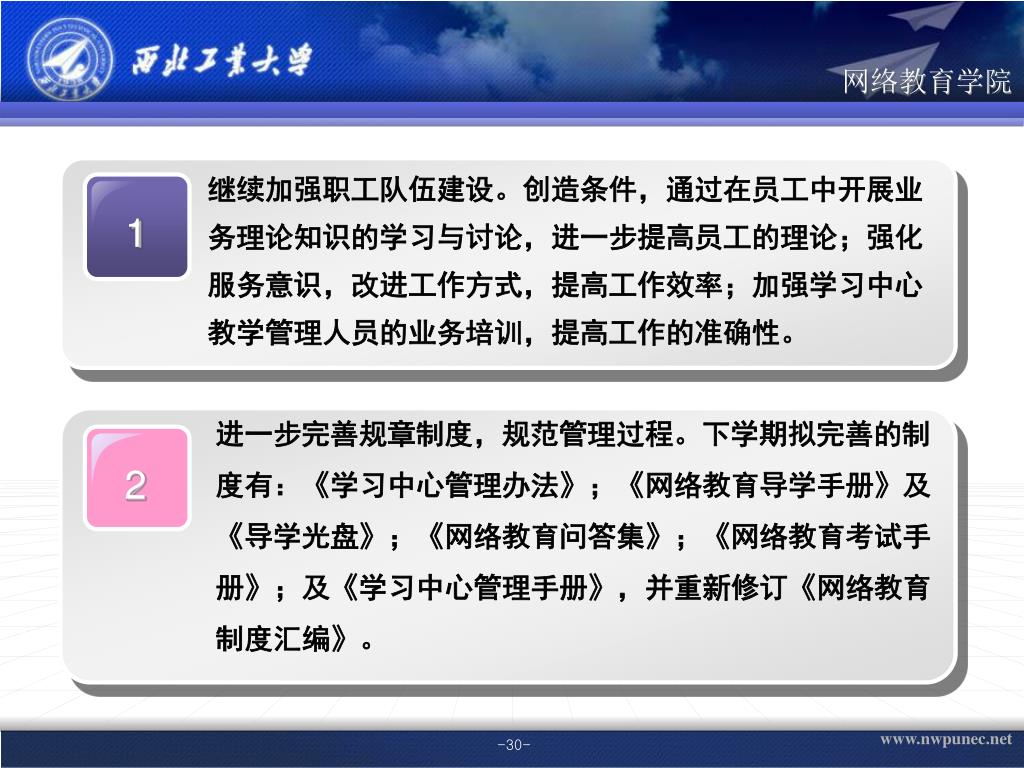 西北工业大学

网络教育学院

1

继续加强职工队伍建设。创造条件，通过在员工中开展业务理论知识的学习与讨论，进一步提高员工的理论；强化服务意识，改进工作方式，提高工作效率；加强学习中心教学管理人员的业务培训，提高工作的准确性。

2

进一步完善规章制度，规范管理过程。下学期拟完善的制度有：《学习中心管理办法》；《网络教育导学手册》及《导学光盘》；《网络教育问答集》；《网络教育考试手册》；及《学习中心管理手册》，并重新修订《网络教育制度汇编》。

-30-

www.nwpunec.net